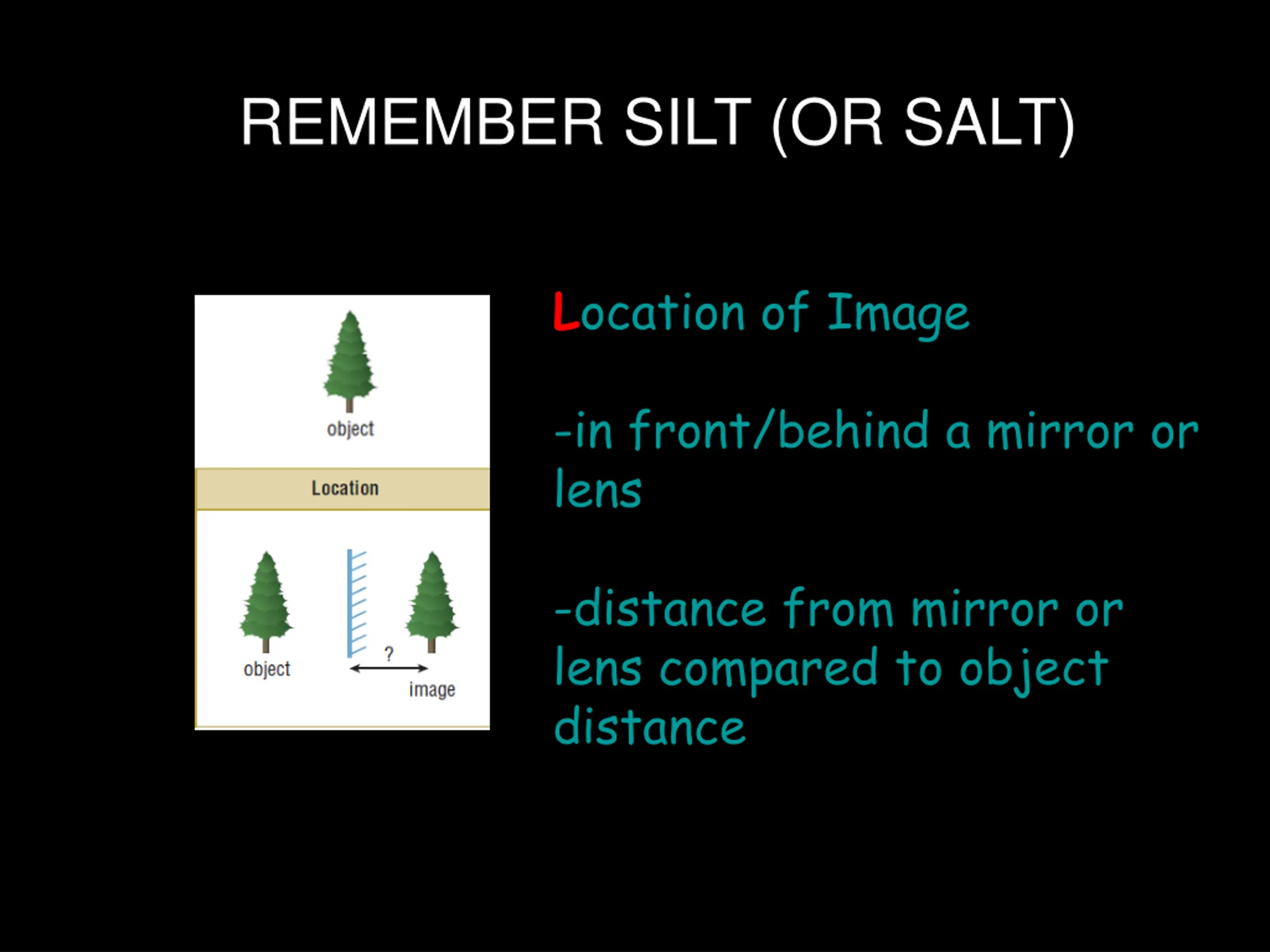 REMEMBER SILT (OR SALT)

object

Location

object

?

image

Location of Image

-in front/behind a mirror or lens

-distance from mirror or lens compared to object distance